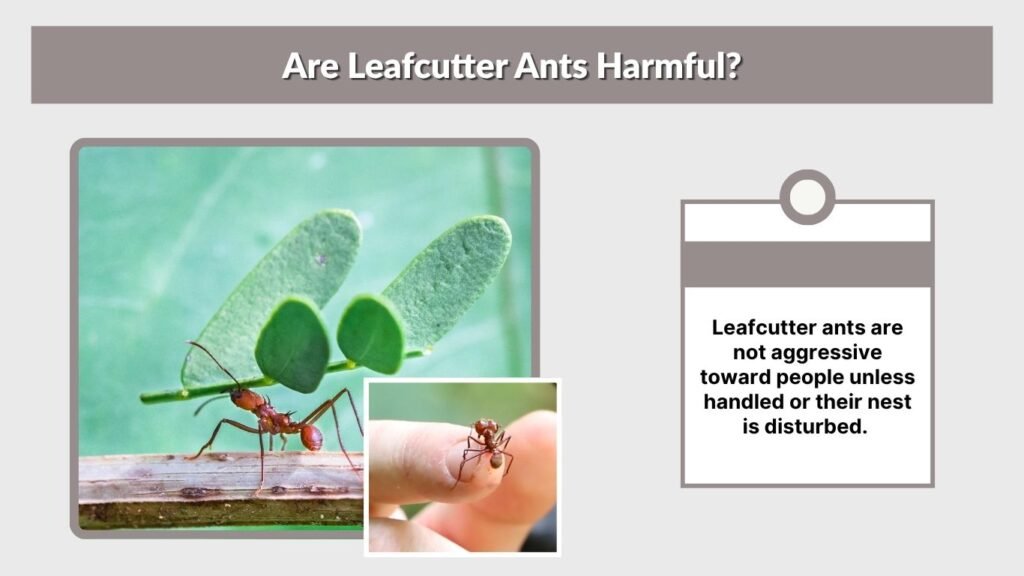 Are Leafcutter Ants Harmful?

Leafcutter ants are not aggressive toward people unless handled or their nest is disturbed.